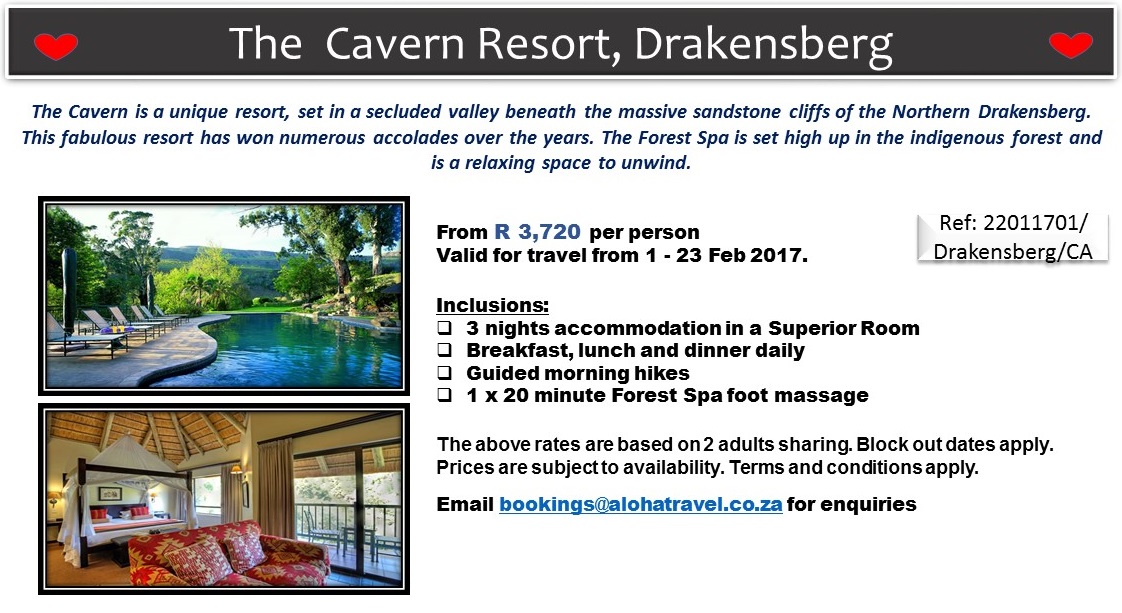 The Cavern Resort, Drakensberg

The Cavern is a unique resort, set in a secluded valley beneath the massive sandstone cliffs of the Northern Drakensberg. This fabulous resort has won numerous accolades over the years. The Forest Spa is set high up in the indigenous forest and is a relaxing space to unwind.

From R 3,720 per person
Valid for travel from 1 - 23 Feb 2017.

Ref: 22011701/ Drakensberg/CA

Inclusions:
❑ 3 nights accommodation in a Superior Room
❑ Breakfast, lunch and dinner daily
❑ Guided morning hikes
❑ 1 x 20 minute Forest Spa foot massage

The above rates are based on 2 adults sharing. Block out dates apply. Prices are subject to availability. Terms and conditions apply.

Email bookings@alohatravel.co.za for enquiries